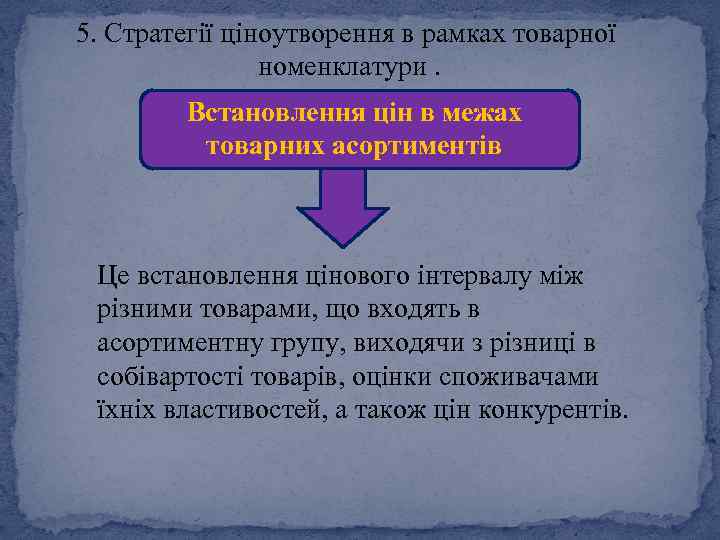 5. Стратегії ціноутворення в рамках товарної номенклатури .

Встановлення цін в межах товарних асортиментів

Це встановлення цінового інтервалу між різними товарами, що входять в асортиментну групу, виходячи з різниці в собівартості товарів, оцінки споживачами їхніх властивостей, а також цін конкурентів.